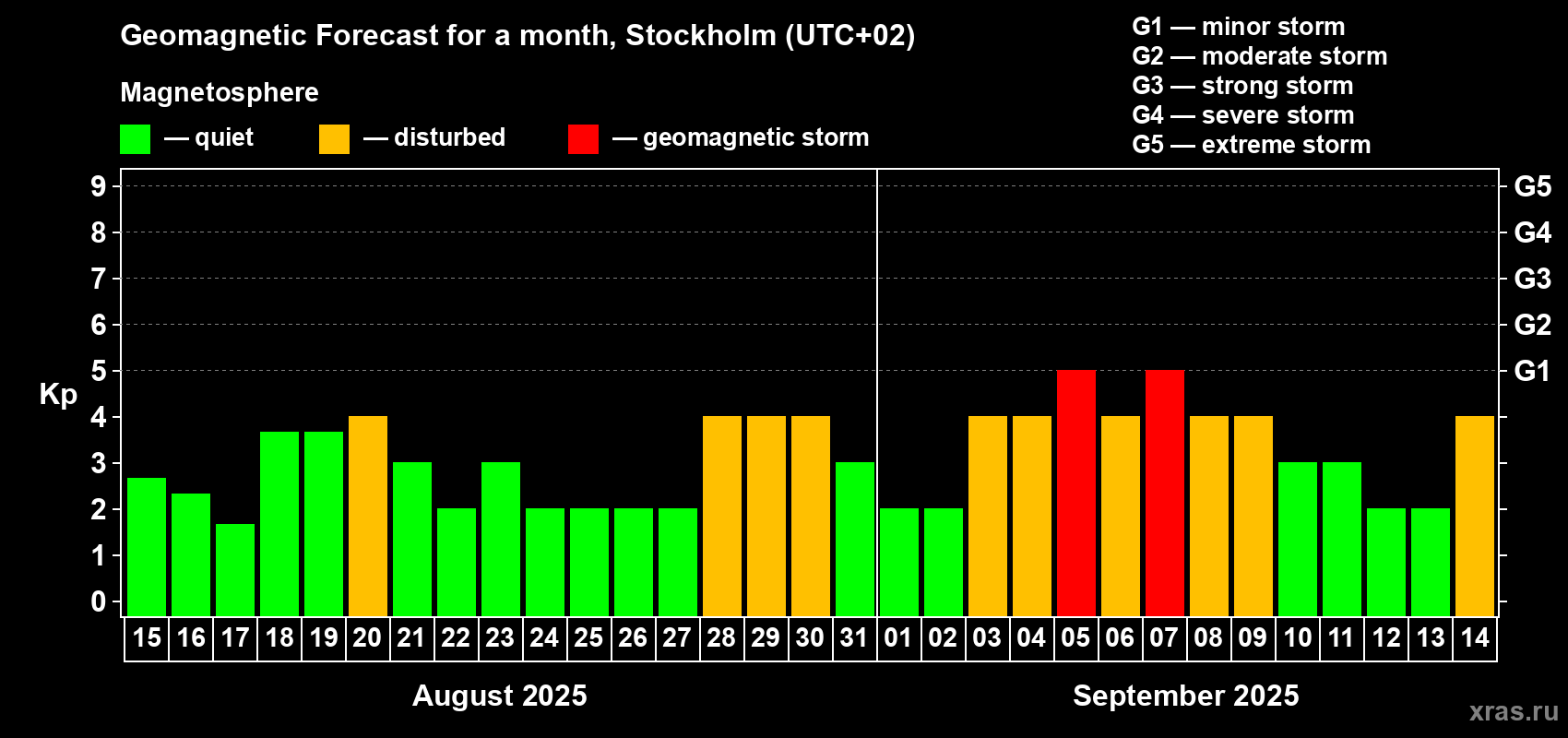 Geomagnetic Forecast for a month, Stockholm (UTC+02)

Magnetosphere

— quiet — disturbed — geomagnetic storm

G1 — minor storm
G2 — moderate storm
G3 — strong storm
G4 — severe storm
G5 — extreme storm

Kp

9 8 7 6 5 4 3 2 1 0

G5 G4 G3 G2 G1

15 16 17 18 19 20 21 22 23 24 25 26 27 28 29 30 31 01 02 03 04 05 06 07 08 09 10 11 12 13 14

August 2025

September 2025

xras.ru